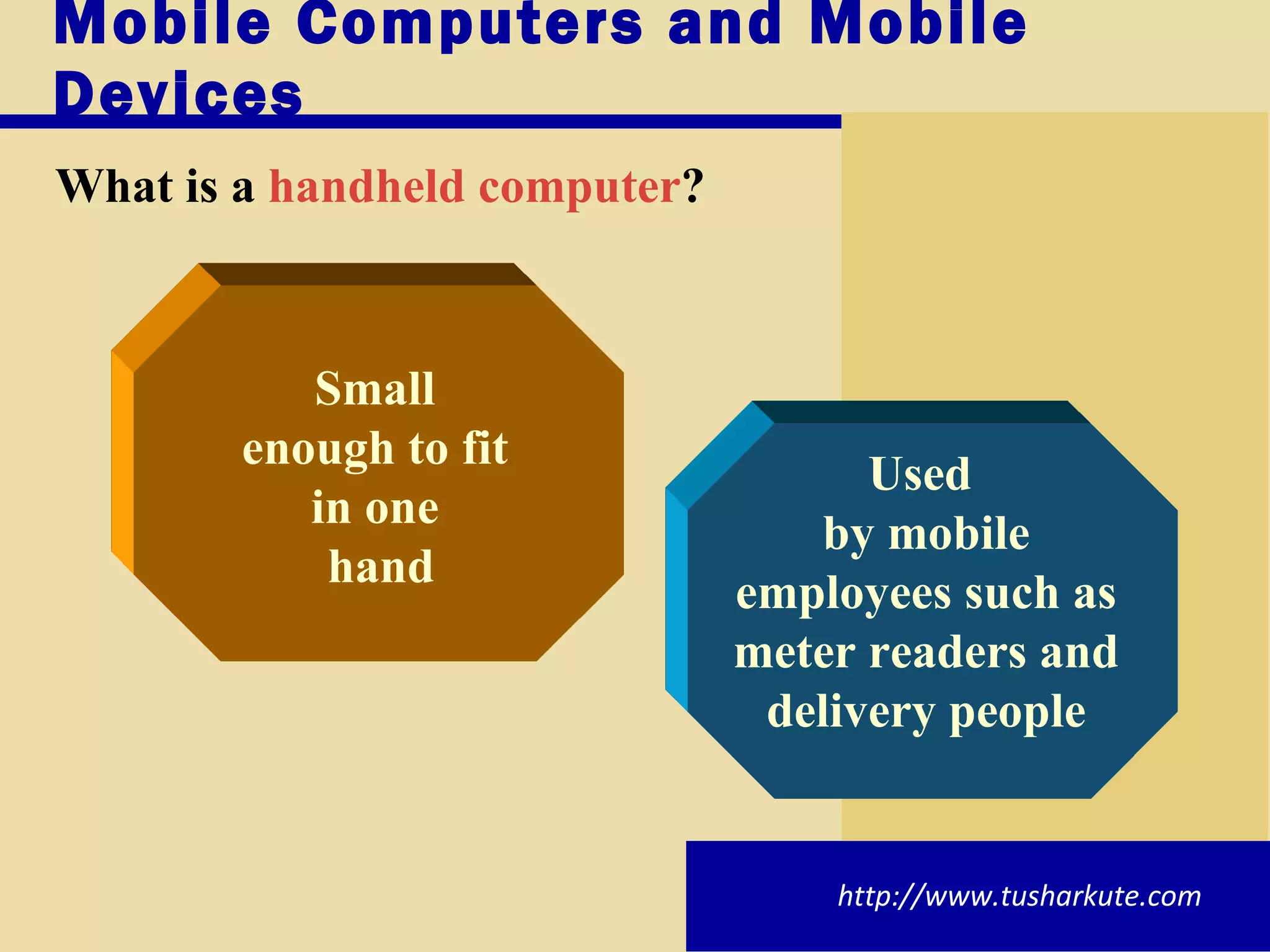 Mobile Computers and Mobile Devices

What is a handheld computer?

Small enough to fit in one hand

Used by mobile employees such as meter readers and delivery people

http://www.tusharkute.com